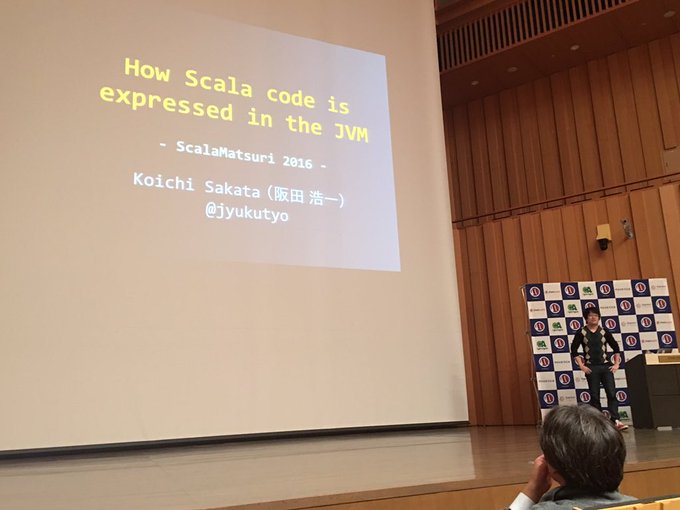 How Scala code is expressed in the JVM

- ScalaMatsuri 2016 -

Koichi Sakata (阪田 浩一)
@jyukutyo